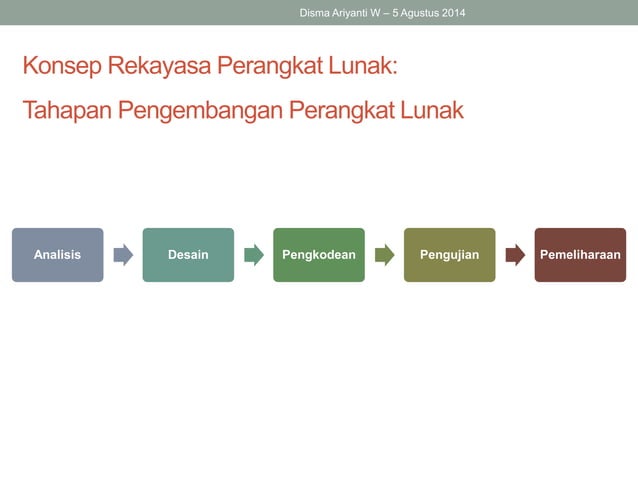 Disma Ariyanti W – 5 Agustus 2014

Konsep Rekayasa Perangkat Lunak:

Tahapan Pengembangan Perangkat Lunak

Analisis

Desain

Pengkodean

Pengujian

Pemeliharaan